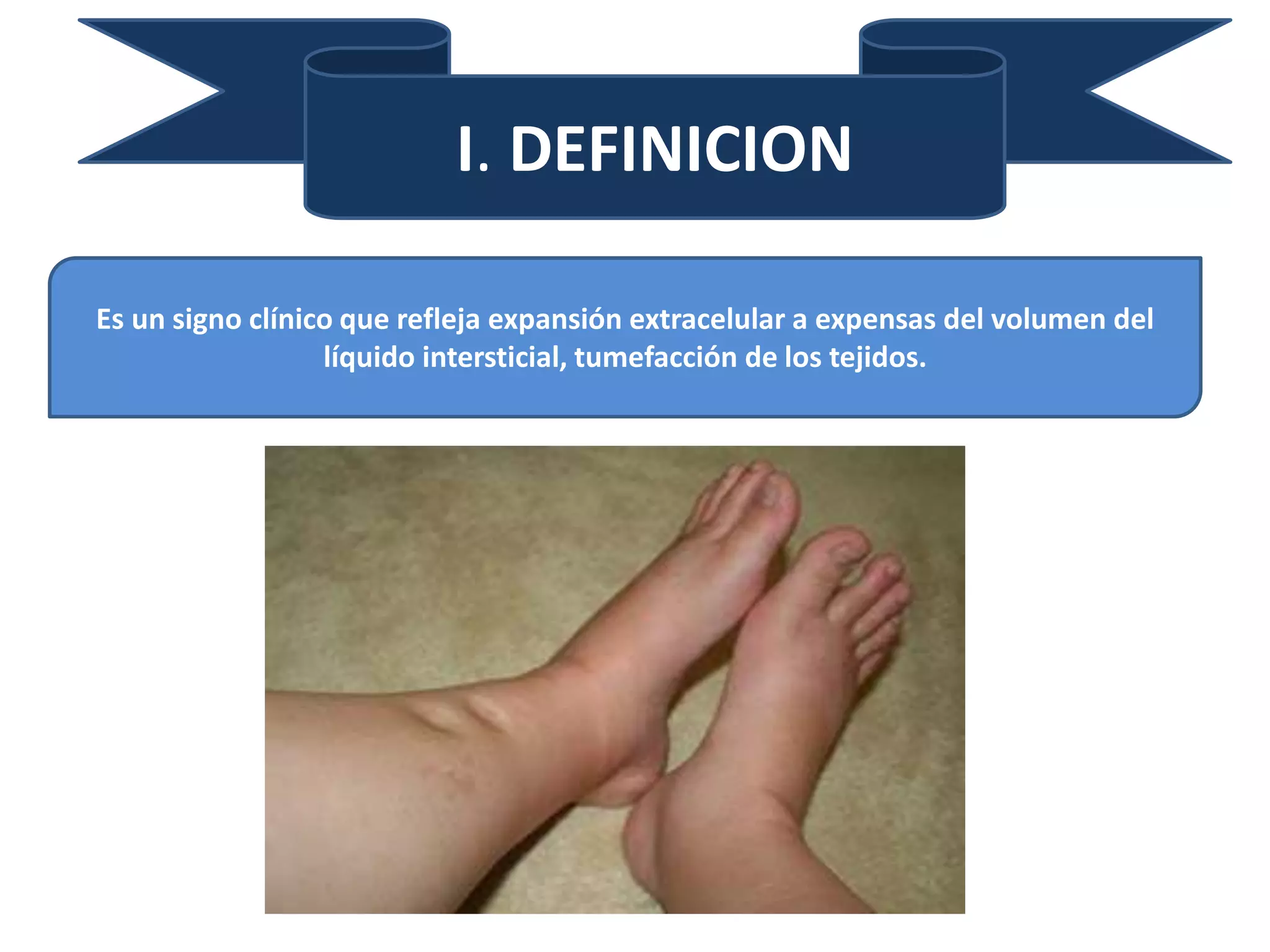 I. DEFINICION

Es un signo clínico que refleja expansión extracelular a expensas del volumen del líquido intersticial, tumefacción de los tejidos.